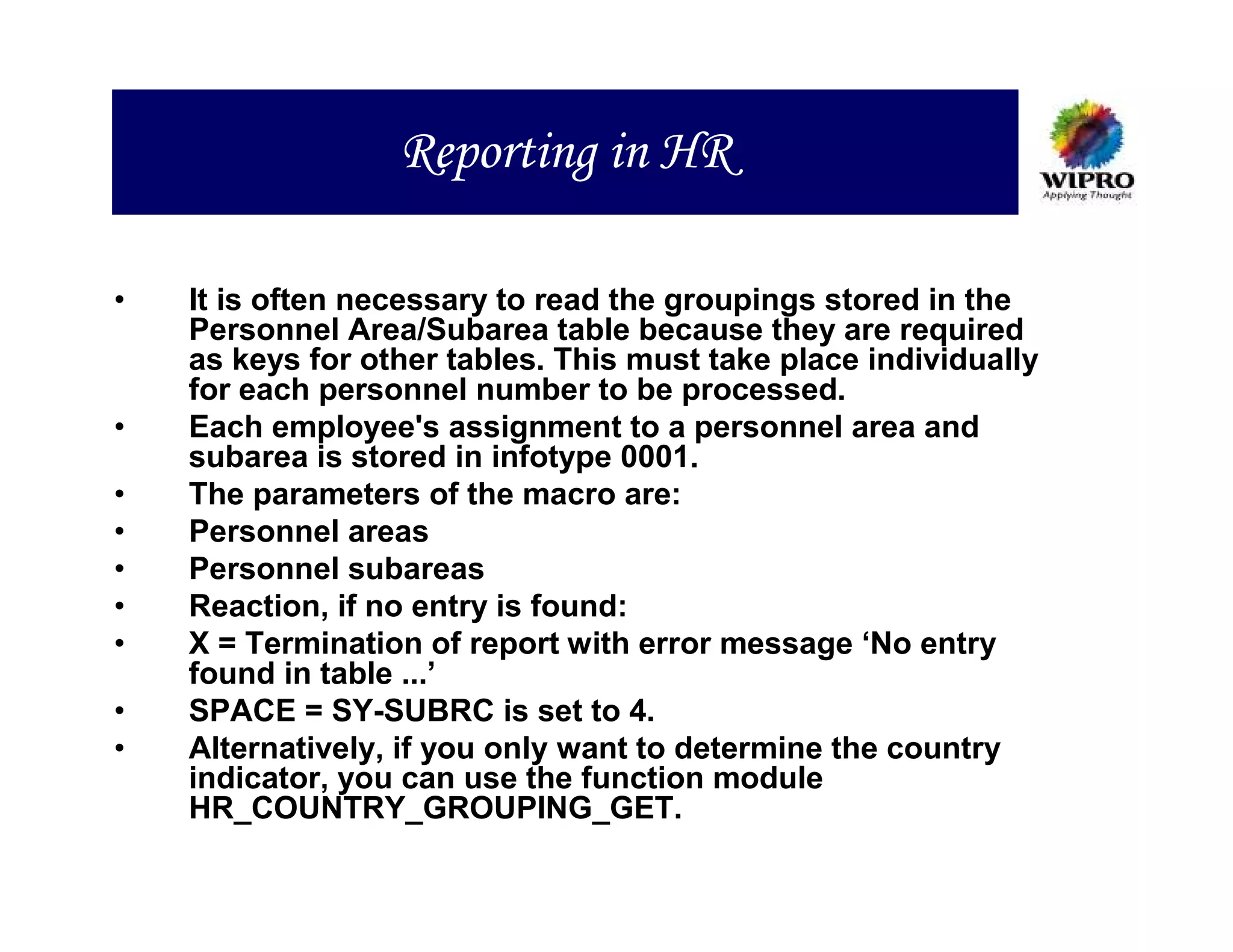 Reporting in HR

WIPRO
Applying Thought

• It is often necessary to read the groupings stored in the Personnel Area/Subarea table because they are required as keys for other tables. This must take place individually for each personnel number to be processed.
• Each employee's assignment to a personnel area and subarea is stored in infotype 0001.
• The parameters of the macro are:
• Personnel areas
• Personnel subareas
• Reaction, if no entry is found:
• X = Termination of report with error message ‘No entry found in table ...’
• SPACE = SY-SUBRC is set to 4.
• Alternatively, if you only want to determine the country indicator, you can use the function module HR_COUNTRY_GROUPING_GET.